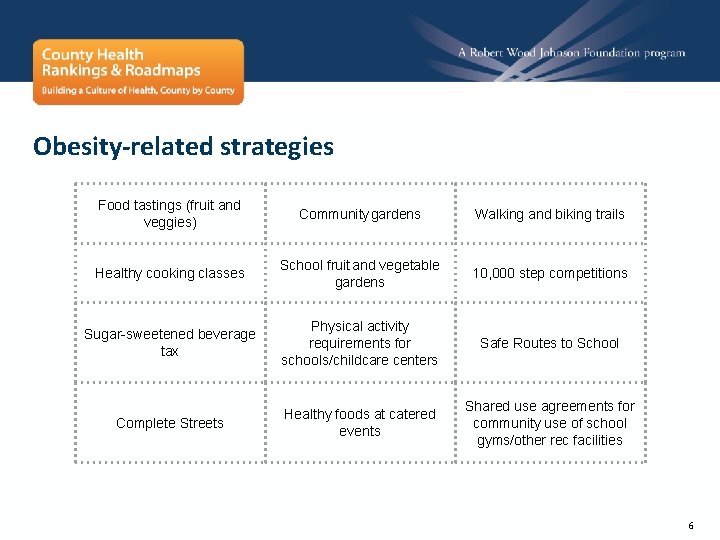 County Health Rankings & Roadmaps
Building a Culture of Health, County by County

A Robert Wood Johnson Foundation program

Obesity-related strategies

| | | |
|---|---|---|
| Food tastings (fruit and veggies) | Community gardens | Walking and biking trails |
| Healthy cooking classes | School fruit and vegetable gardens | 10,000 step competitions |
| Sugar-sweetened beverage tax | Physical activity requirements for schools/childcare centers | Safe Routes to School |
| Complete Streets | Healthy foods at catered events | Shared use agreements for community use of school gyms/other rec facilities |

6